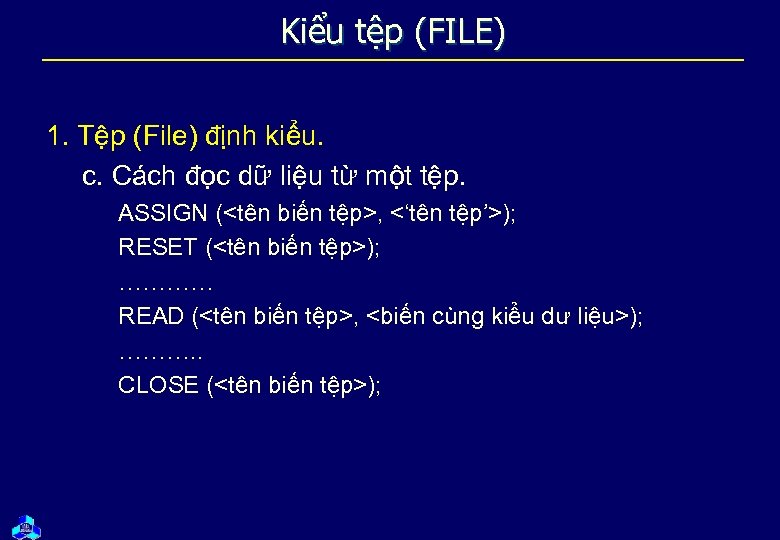 Kiểu tệp (FILE)

1. Tệp (File) định kiểu.

c. Cách đọc dữ liệu từ một tệp.

ASSIGN (<tên biến tệp>, <‘tên tệp’>);

RESET (<tên biến tệp>);

…………

READ (<tên biến tệp>, <biến cùng kiểu dư liệu>);

………..

CLOSE (<tên biến tệp>);